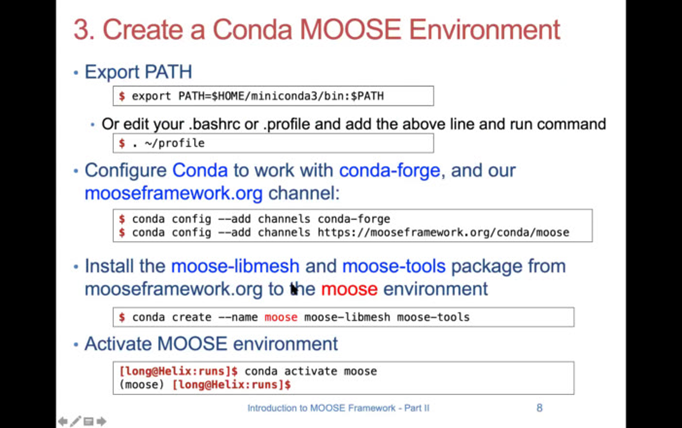 3. Create a Conda MOOSE Environment

• Export PATH

$ export PATH=$HOME/miniconda3/bin:$PATH

• Or edit your .bashrc or .profile and add the above line and run command

$ . ~/profile

• Configure Conda to work with conda-forge, and our mooseframework.org channel:

$ conda config --add channels conda-forge
$ conda config --add channels https://mooseframework.org/conda/moose

• Install the moose-libmesh and moose-tools package from mooseframework.org to the moose environment

$ conda create --name moose moose-libmesh moose-tools

• Activate MOOSE environment

[long@Helix:runs]$ conda activate moose
(moose) [long@Helix:runs]$

Introduction to MOOSE Framework - Part II 8